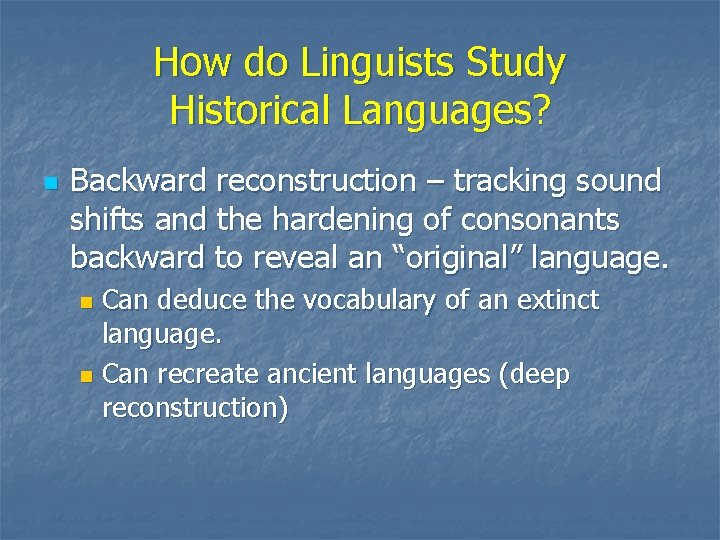 How do Linguists Study Historical Languages?

Backward reconstruction – tracking sound shifts and the hardening of consonants backward to reveal an “original” language.

Can deduce the vocabulary of an extinct language.

Can recreate ancient languages (deep reconstruction)